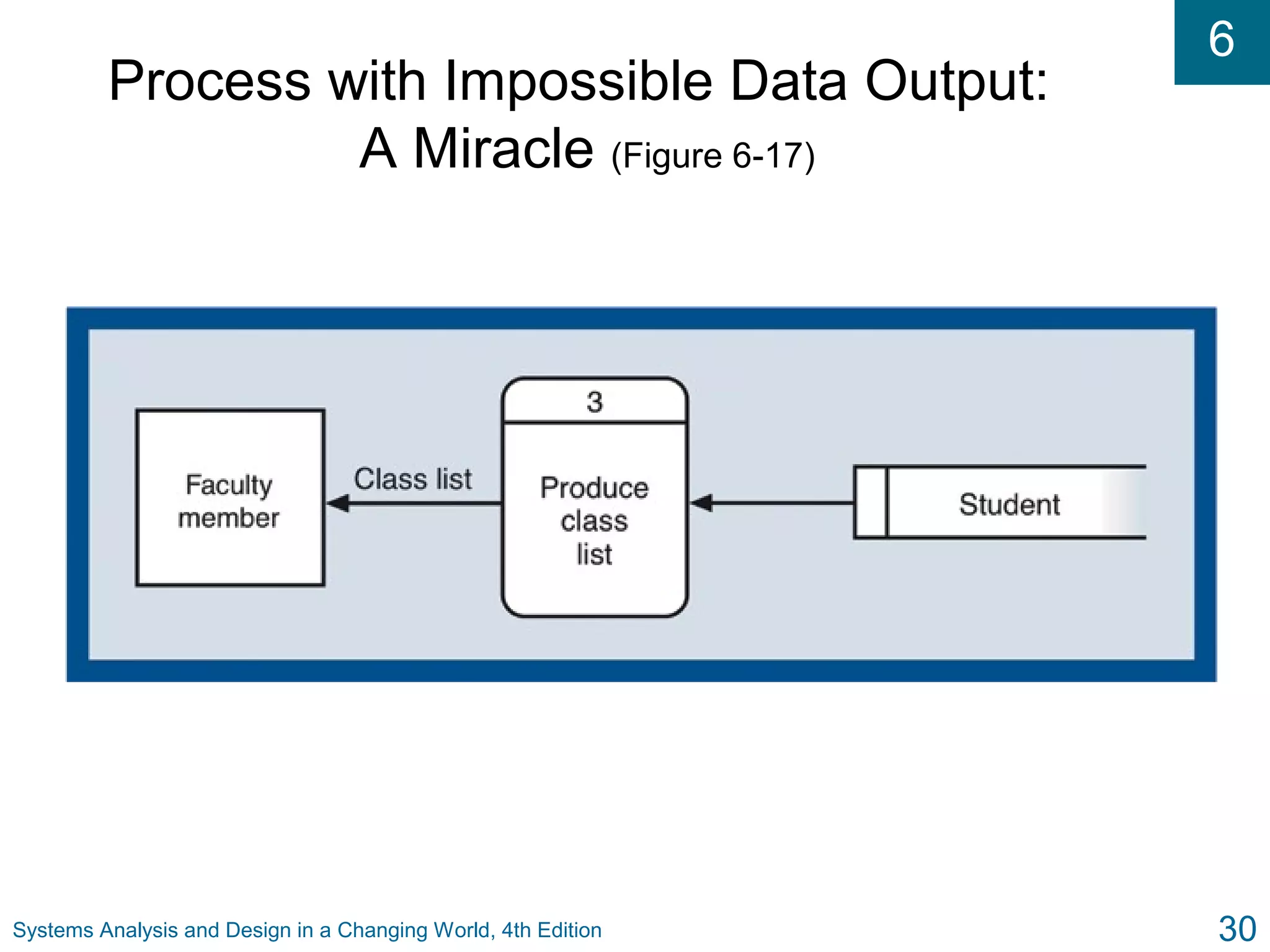 6

Process with Impossible Data Output: A Miracle (Figure 6-17)

Faculty member

Class list

3

Produce class list

Student

Systems Analysis and Design in a Changing World, 4th Edition

30